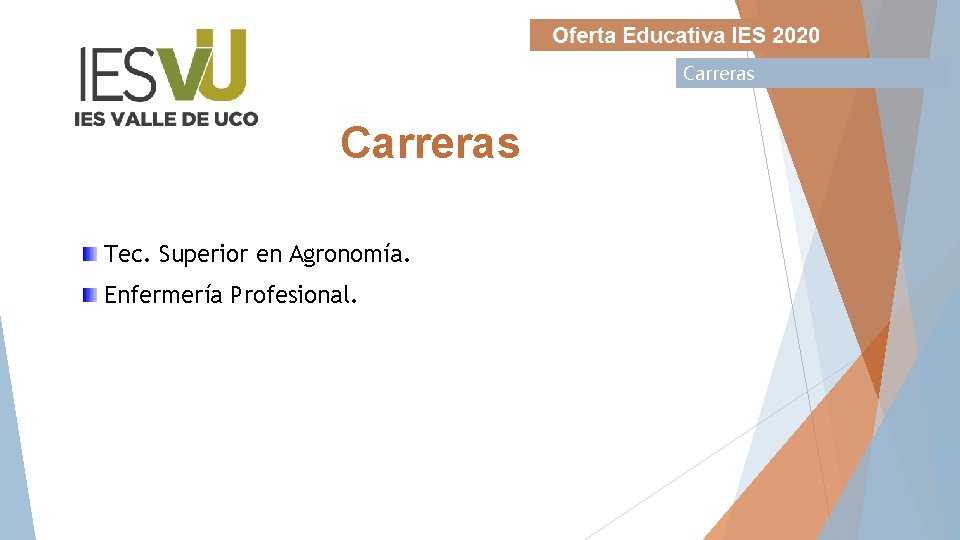 IESVU
IES VALLE DE UCO

Oferta Educativa IES 2020

Carreras

Carreras

Tec. Superior en Agronomía.

Enfermería Profesional.